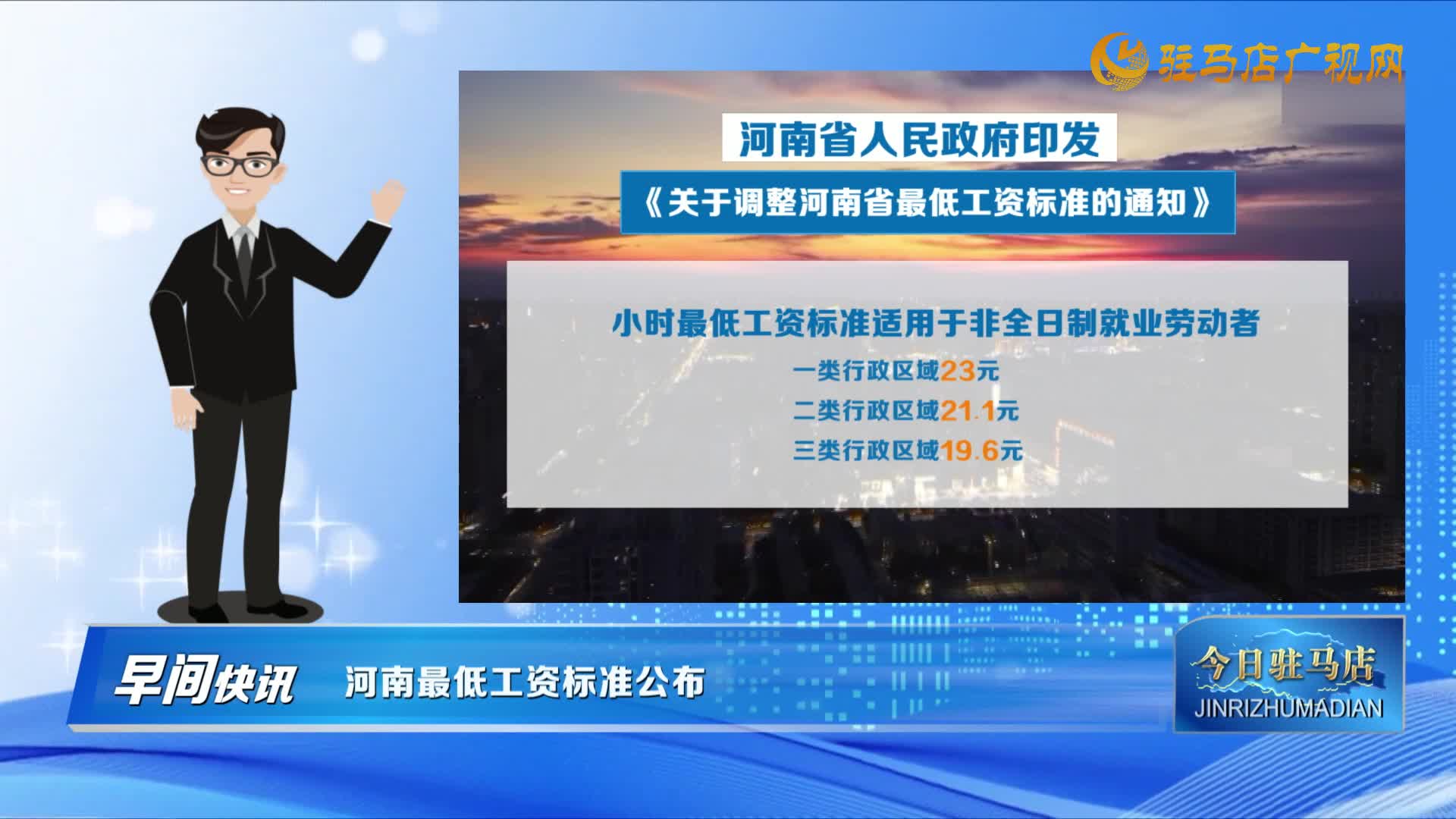 驻马店广视网

河南省人民政府印发

《关于调整河南省最低工资标准的通知》

小时最低工资标准适用于非全日制就业劳动者

一类行政区域23元

二类行政区域21.1元

三类行政区域19.6元

早间快讯 河南最低工资标准公布

今日驻马店
JINRIZHUMADIAN